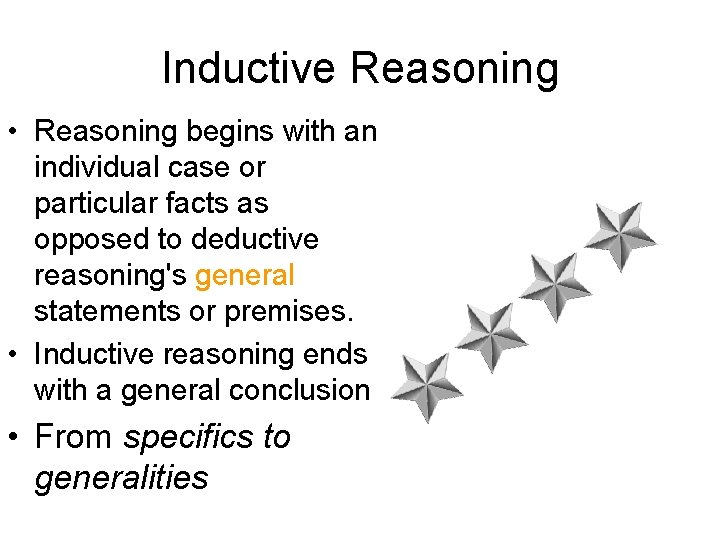 Inductive Reasoning

• Reasoning begins with an individual case or particular facts as opposed to deductive reasoning's general statements or premises.
• Inductive reasoning ends with a general conclusion
• From specifics to generalities